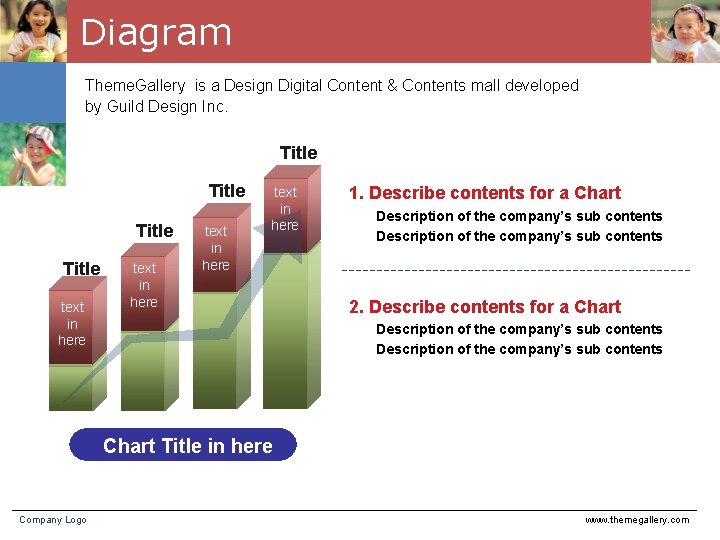 Diagram

ThemeGallery is a Design Digital Content & Contents mall developed by Guild Design Inc.

Title
text in here

Title
text in here

Title
text in here

Title
text in here

Chart Title in here

1. Describe contents for a Chart
Description of the company's sub contents
Description of the company's sub contents

2. Describe contents for a Chart
Description of the company's sub contents
Description of the company's sub contents

Company Logo
www.themegallery.com